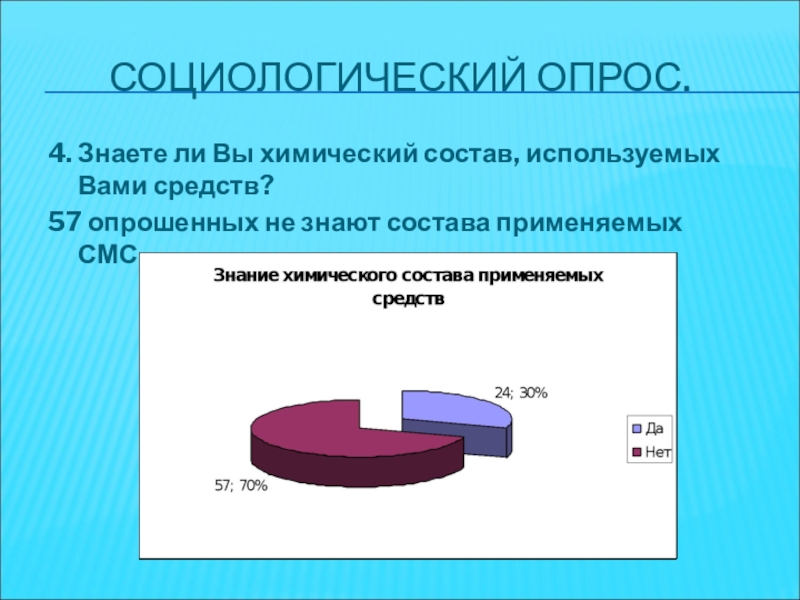 СОЦИОЛОГИЧЕСКИЙ ОПРОС.

4. Знаете ли Вы химический состав, используемых Вами средств?

57 опрошенных не знают состава применяемых СМС

Знание химического состава применяемых средств

24; 30%

57; 70%

Да
Нет